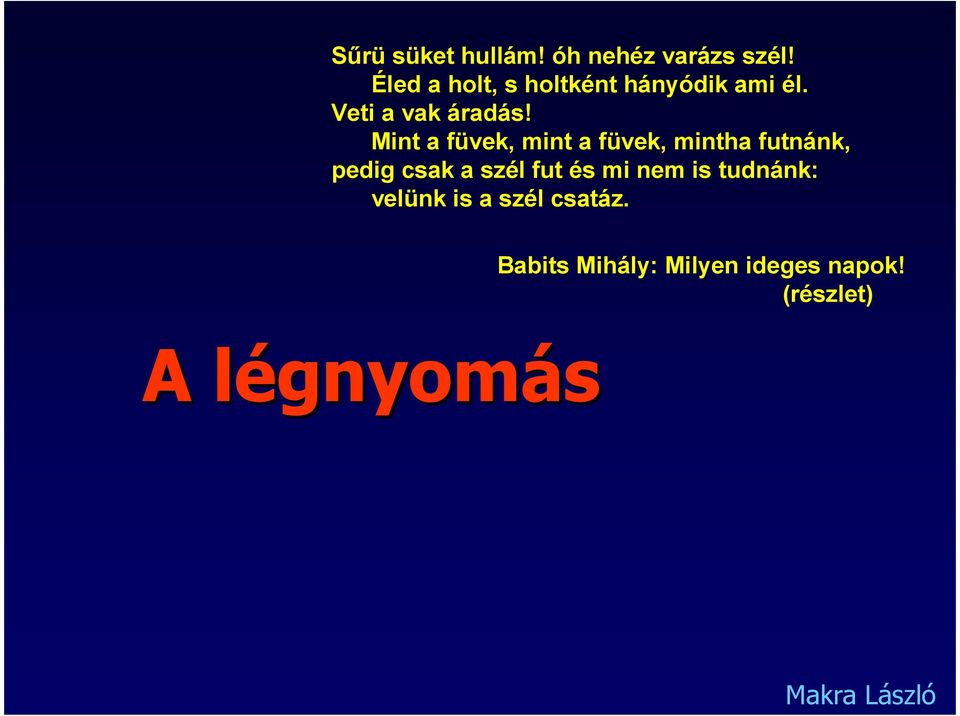 Sűrü süket hullám! óh nehéz varázs szél!
Éled a holt, s holtként hányódik ami él.
Veti a vak áradás!
Mint a füvek, mint a füvek, mintha futnánk,
pedig csak a szél fut és mi nem is tudnánk:
velünk is a szél csatáz.

Babits Mihály: Milyen ideges napok!
(részlet)

A légnyomás

Makra László